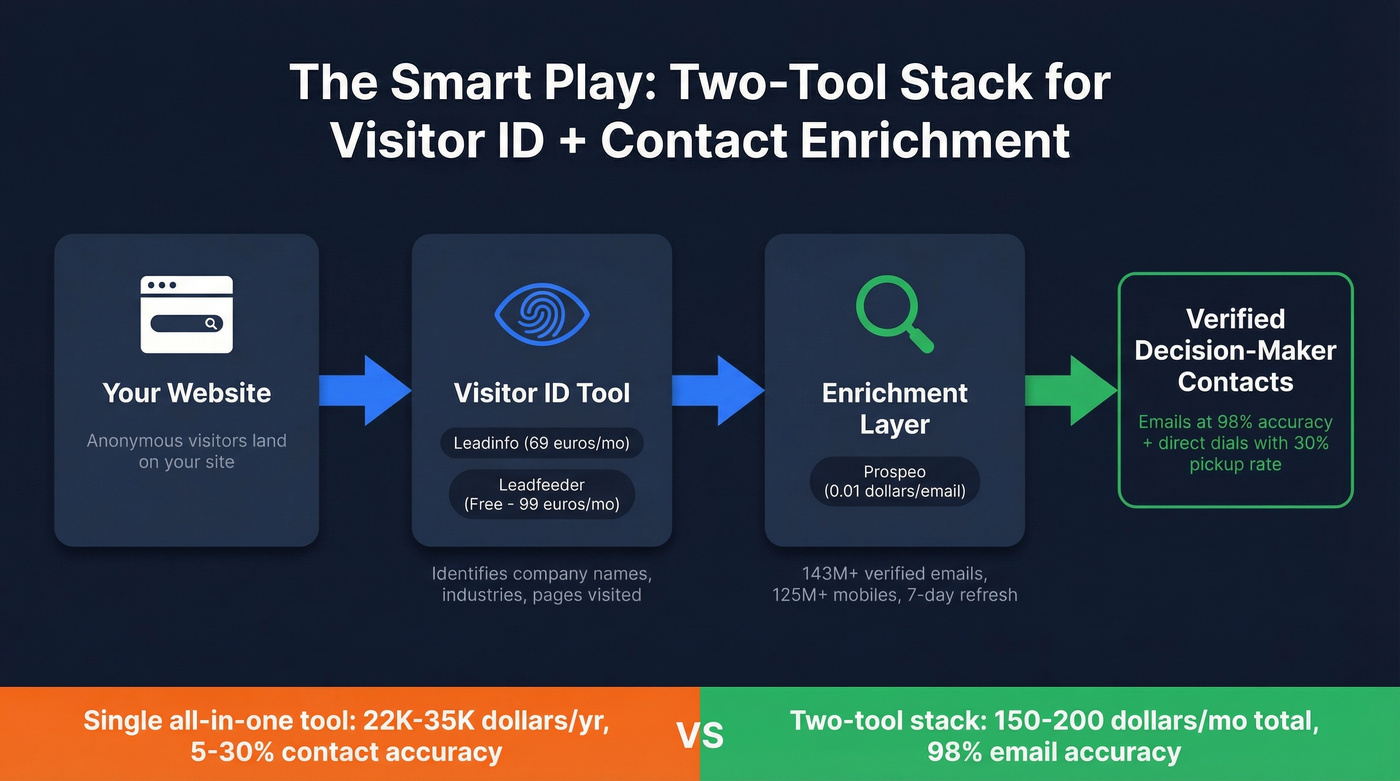 The Smart Play: Two-Tool Stack for Visitor ID + Contact Enrichment

Your Website

Anonymous visitors land on your site

Visitor ID Tool

Leadinfo (69 euros/mo)

Leadfeeder (Free - 99 euros/mo)

Identifies company names, industries, pages visited

Enrichment Layer

Prospeo (0.01 dollars/email)

143M+ verified emails, 125M+ mobiles, 7-day refresh

Verified Decision-Maker Contacts

Emails at 98% accuracy + direct dials with 30% pickup rate

Single all-in-one tool: 22K-35K dollars/yr, 5-30% contact accuracy

VS

Two-tool stack: 150-200 dollars/mo total, 98% email accuracy